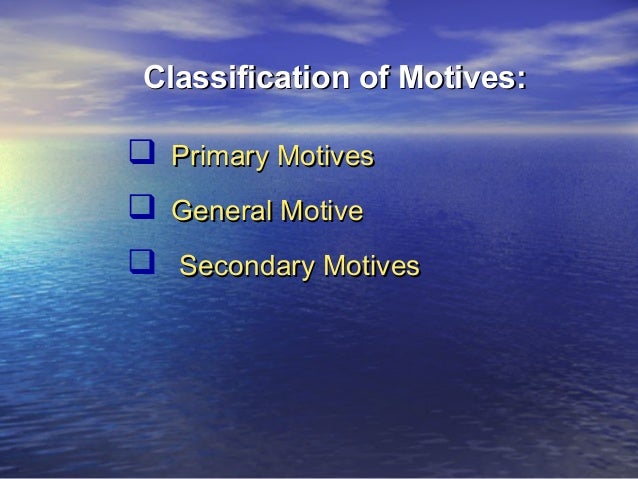 Classification of Motives:

❑ Primary Motives

❑ General Motive

❑ Secondary Motives